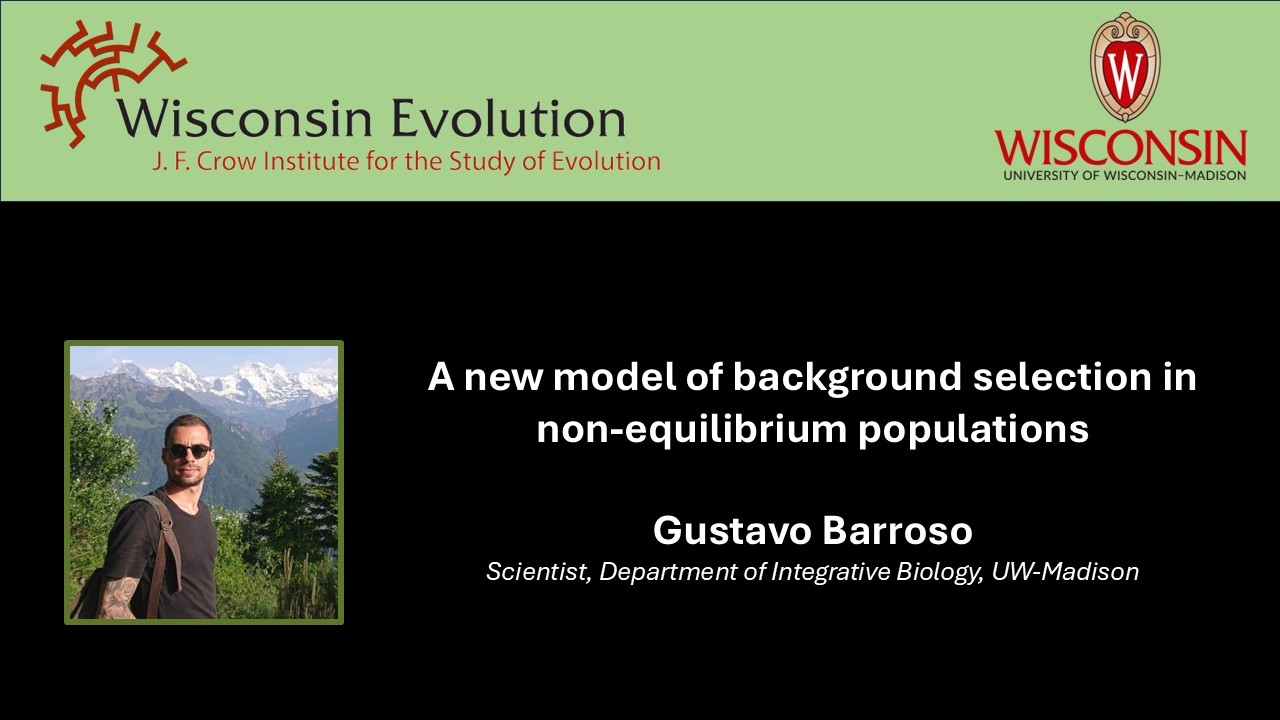 Wisconsin Evolution
J. F. Crow Institute for the Study of Evolution

W
WISCONSIN
UNIVERSITY OF WISCONSIN–MADISON

A new model of background selection in non-equilibrium populations

Gustavo Barroso
Scientist, Department of Integrative Biology, UW-Madison